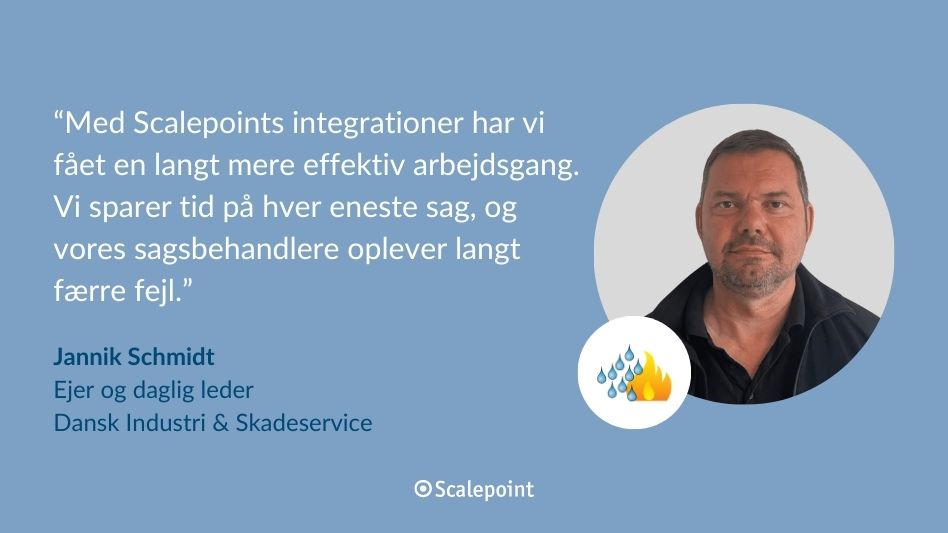 “Med Scalepoints integrationer har vi fået en langt mere effektiv arbejdsgang. Vi sparer tid på hver eneste sag, og vores sagsbehandlere oplever langt færre fejl.”

Jannik Schmidt
Ejer og daglig leder
Dansk Industri & Skadeservice

Scalepoint